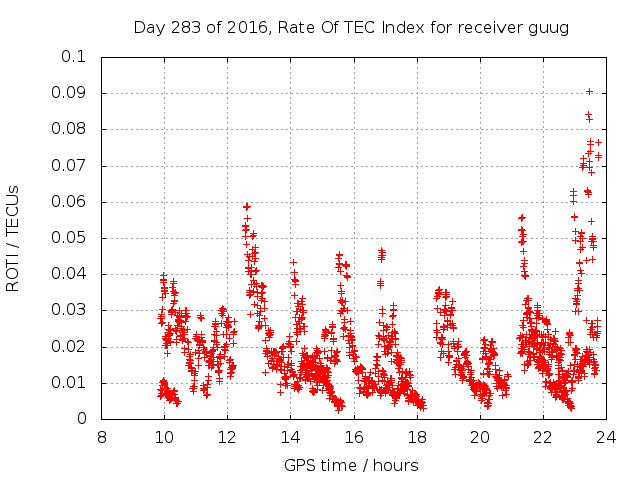 Day 283 of 2016, Rate Of TEC Index for receiver guug

ROTI / TECUs

0.1
0.09
0.08
0.07
0.06
0.05
0.04
0.03
0.02
0.01
0

8 10 12 14 16 18 20 22 24

GPS time / hours